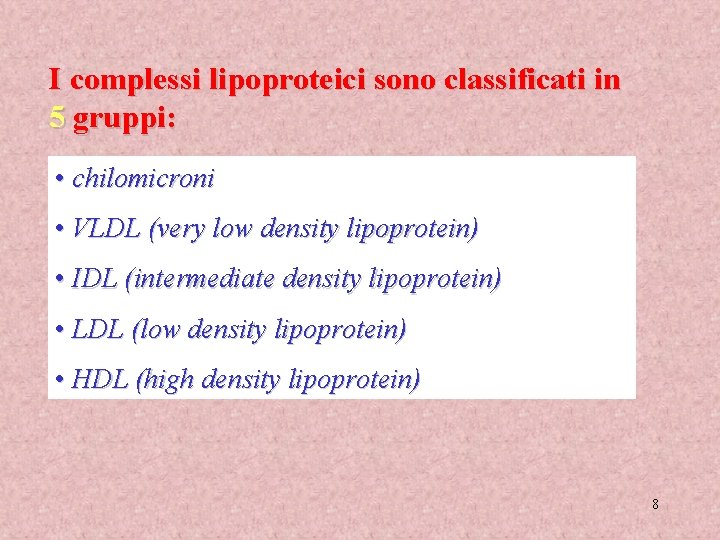 I complessi lipoproteici sono classificati in 5 gruppi:

• chilomicroni

• VLDL (very low density lipoprotein)

• IDL (intermediate density lipoprotein)

• LDL (low density lipoprotein)

• HDL (high density lipoprotein)

8